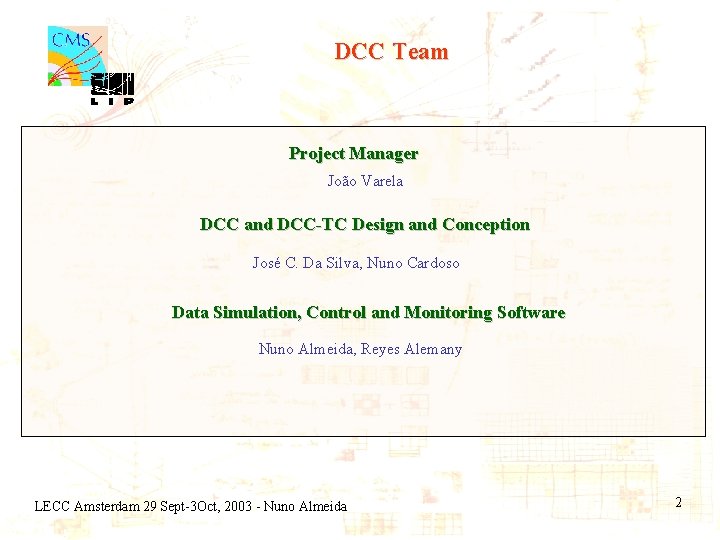 CMS

LIP

DCC Team

Project Manager

João Varela

DCC and DCC-TC Design and Conception

José C. Da Silva, Nuno Cardoso

Data Simulation, Control and Monitoring Software

Nuno Almeida, Reyes Alemany

LECC Amsterdam 29 Sept-3Oct, 2003 - Nuno Almeida

2